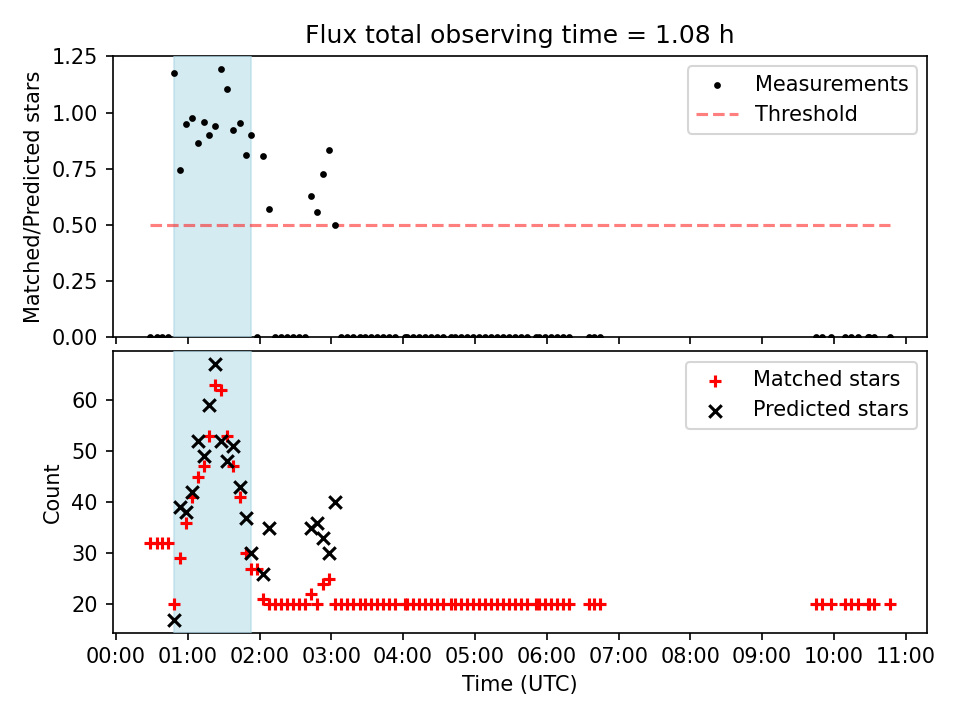 Flux total observing time = 1.08 h

Matched/Predicted stars

1.25
1.00
0.75
0.50
0.25
0.00

Measurements
Threshold

Count

60
50
40
30
20

Matched stars
Predicted stars

00:00 01:00 02:00 03:00 04:00 05:00 06:00 07:00 08:00 09:00 10:00 11:00
Time (UTC)